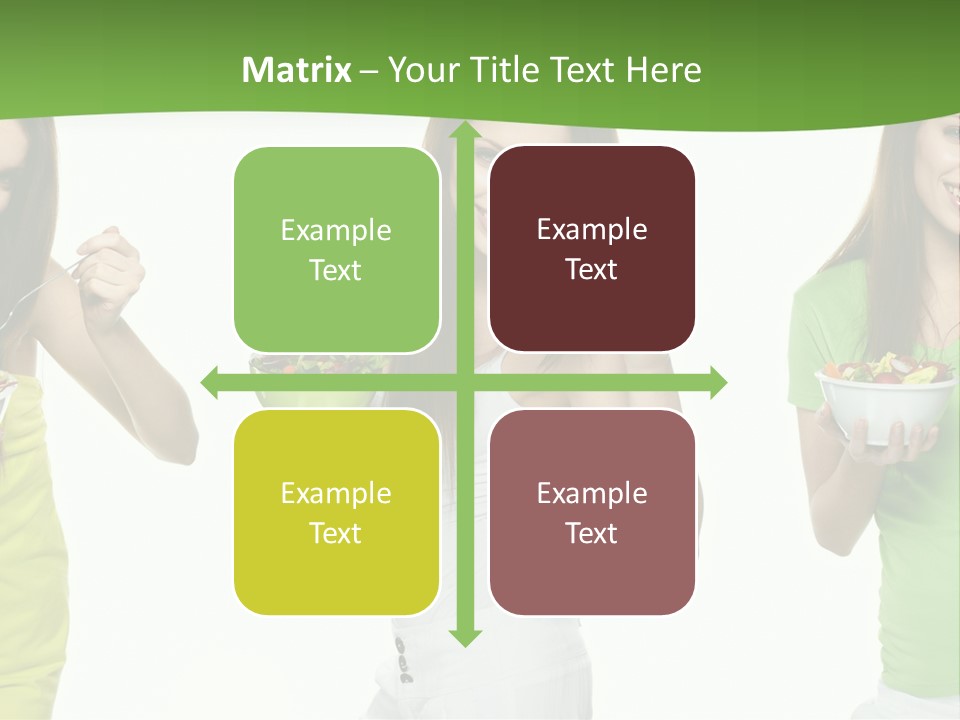 Matrix – Your Title Text Here

Example Text

Example Text

Example Text

Example Text